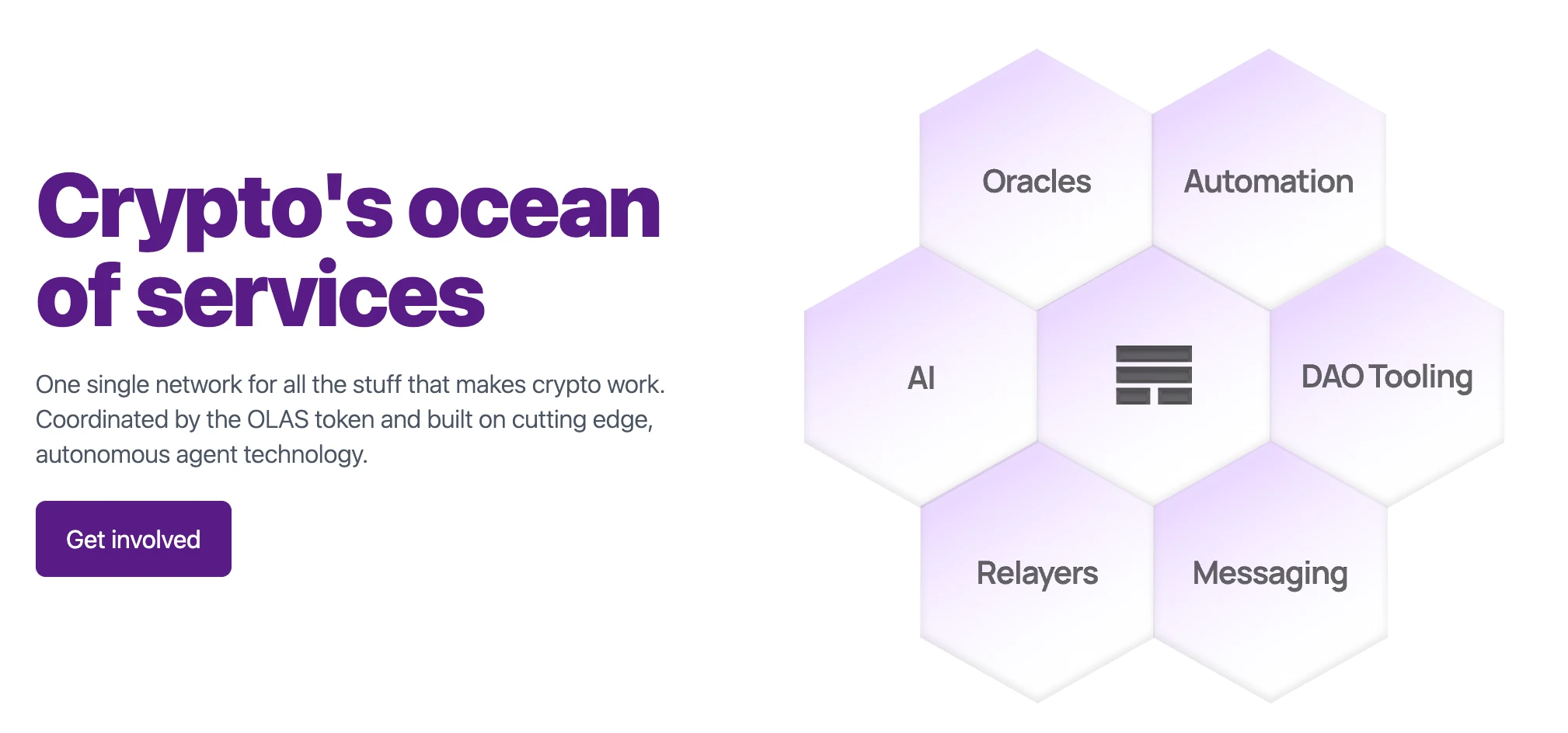 Crypto's ocean of services

One single network for all the stuff that makes crypto work. Coordinated by the OLAS token and built on cutting edge, autonomous agent technology.

Get involved

Oracles

Automation

AI

DAO Tooling

Relayers

Messaging